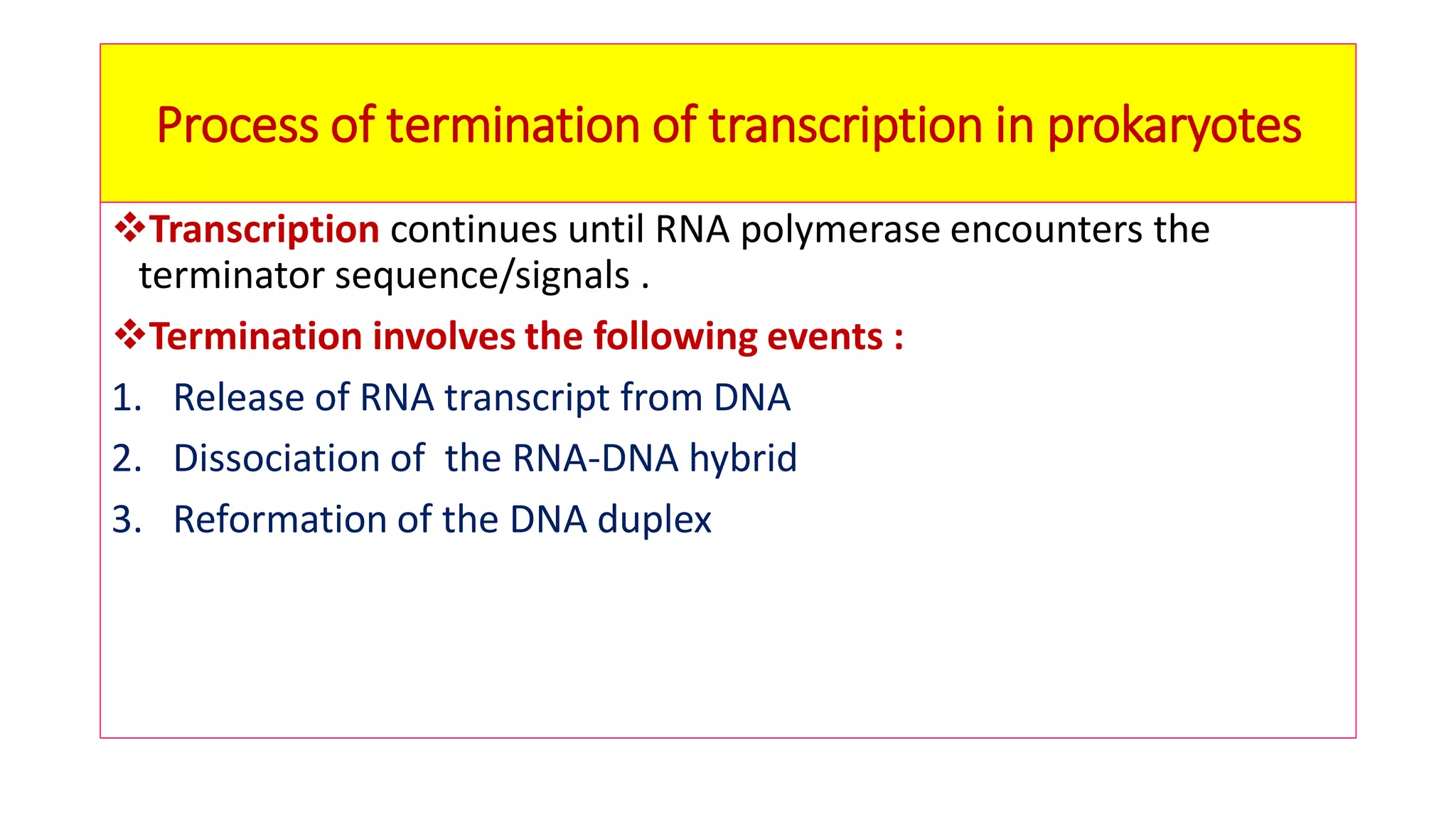 Process of termination of transcription in prokaryotes

❖Transcription continues until RNA polymerase encounters the terminator sequence/signals .

❖Termination involves the following events :

1. Release of RNA transcript from DNA
2. Dissociation of the RNA-DNA hybrid
3. Reformation of the DNA duplex